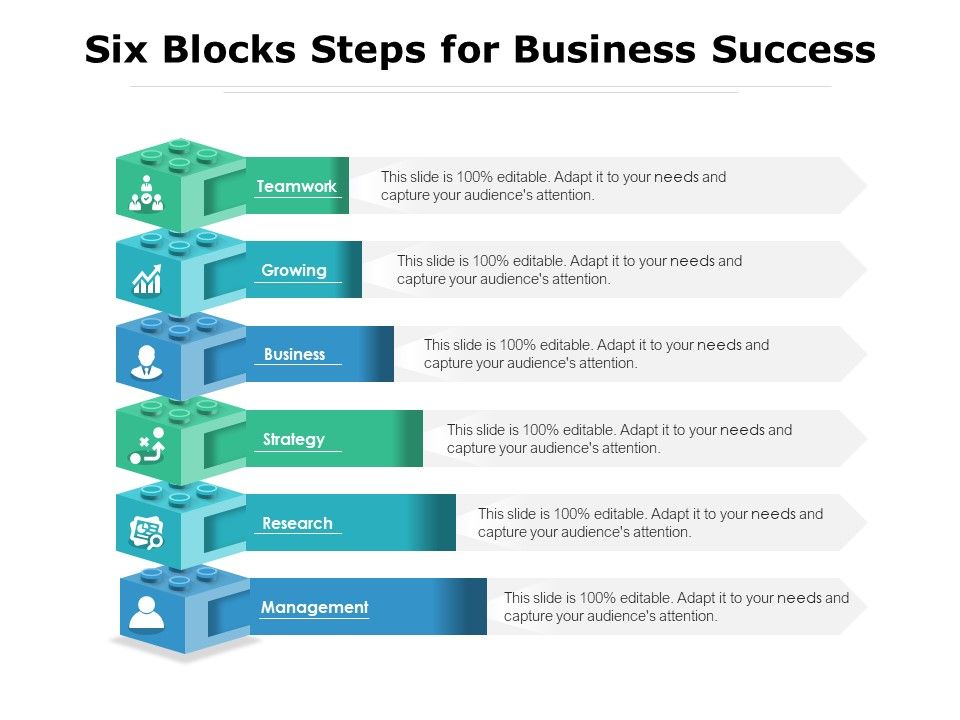 Six Blocks Steps for Business Success

Teamwork

This slide is 100% editable. Adapt it to your needs and capture your audience's attention.

Growing

This slide is 100% editable. Adapt it to your needs and capture your audience's attention.

Business

This slide is 100% editable. Adapt it to your needs and capture your audience's attention.

Strategy

This slide is 100% editable. Adapt it to your needs and capture your audience's attention.

Research

This slide is 100% editable. Adapt it to your needs and capture your audience's attention.

Management

This slide is 100% editable. Adapt it to your needs and capture your audience's attention.